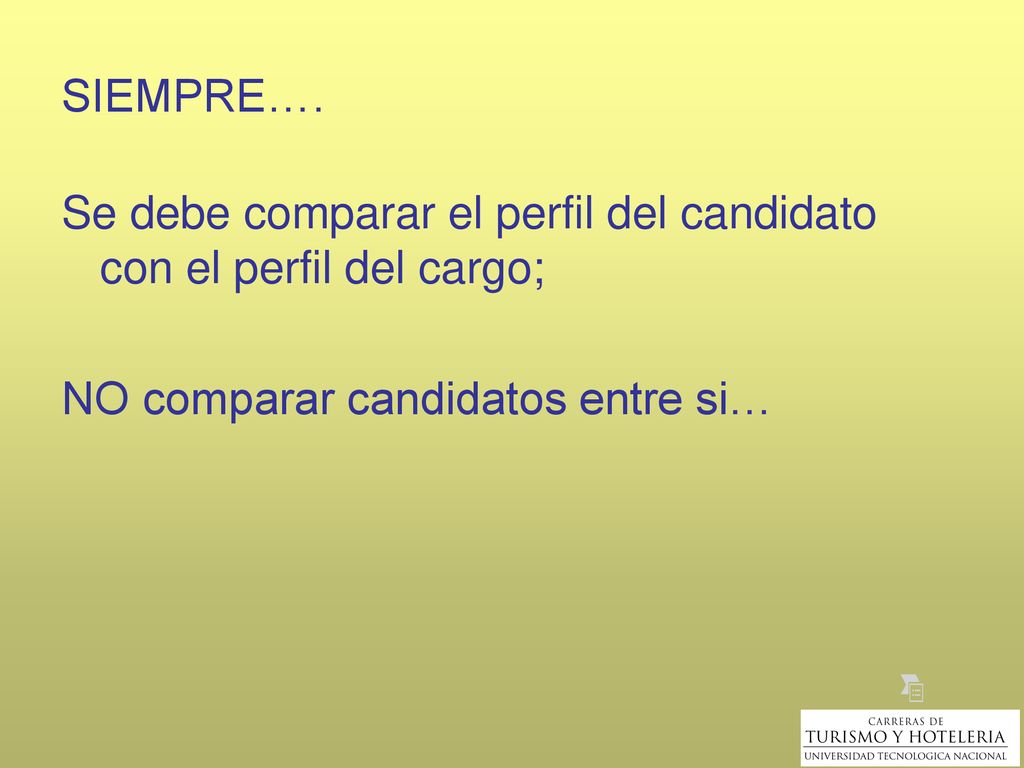 SIEMPRE….

Se debe comparar el perfil del candidato con el perfil del cargo;

NO comparar candidatos entre si…

CARRERAS DE
TURISMO Y HOTELERIA
UNIVERSIDAD TECNOLOGICA NACIONAL